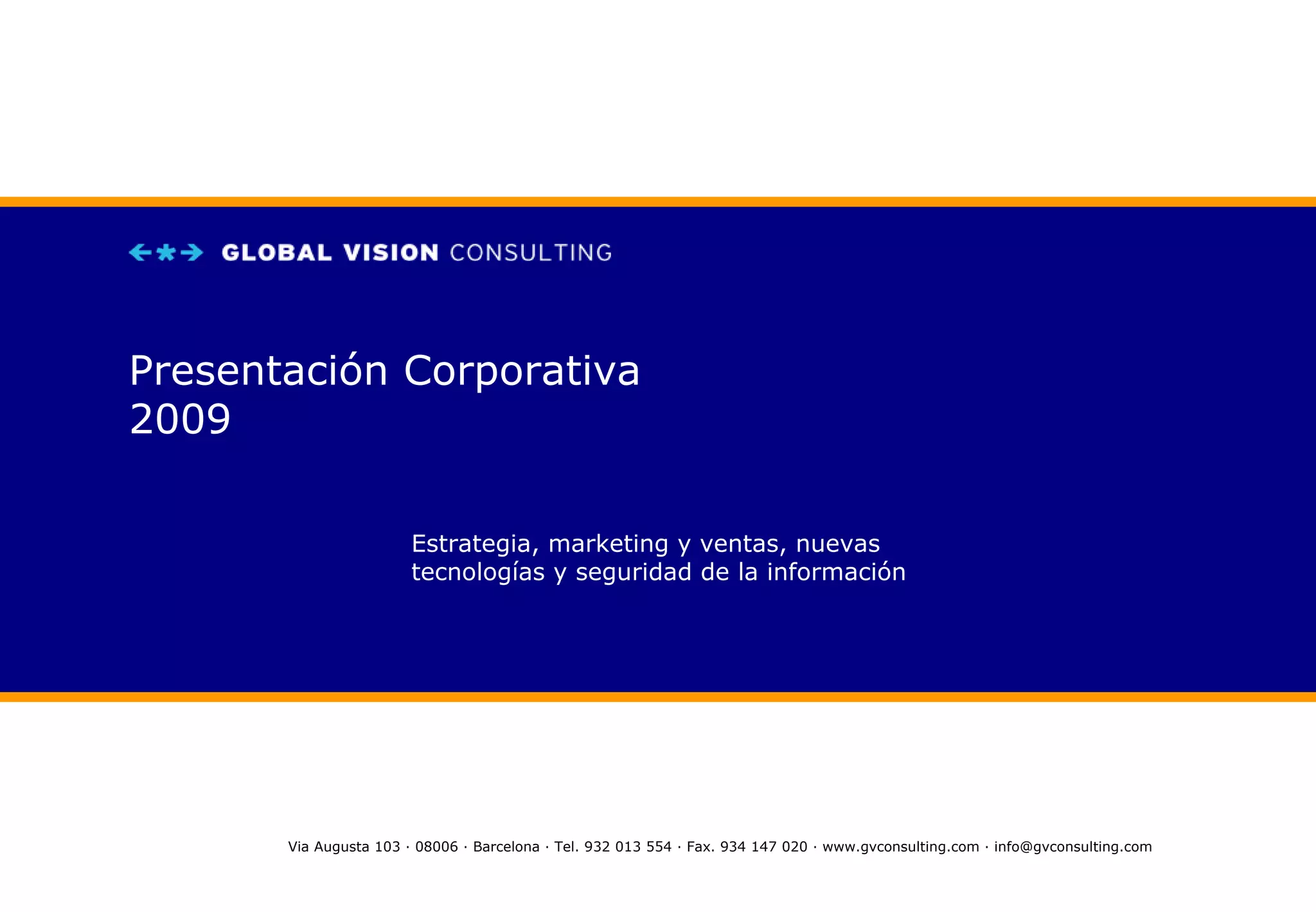 GLOBAL VISION CONSULTING

Presentación Corporativa
2009

Estrategia, marketing y ventas, nuevas tecnologías y seguridad de la información

Via Augusta 103 · 08006 · Barcelona · Tel. 932 013 554 · Fax. 934 147 020 · www.gvconsulting.com · info@gvconsulting.com